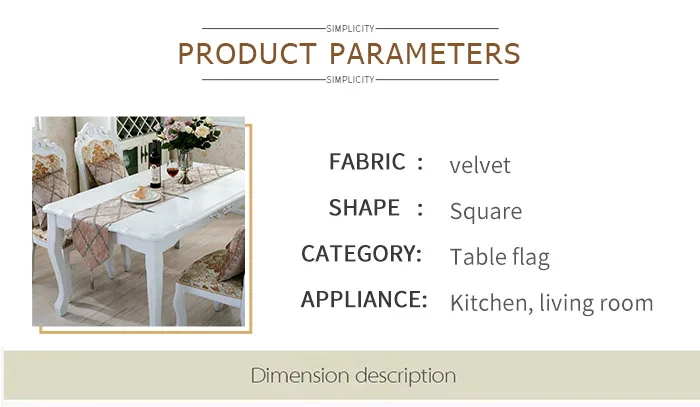 SIMPLICITY
PRODUCT PARAMETERS
SIMPLICITY

FABRIC : velvet
SHAPE : Square
CATEGORY: Table flag
APPLIANCE: Kitchen, living room

Dimension description